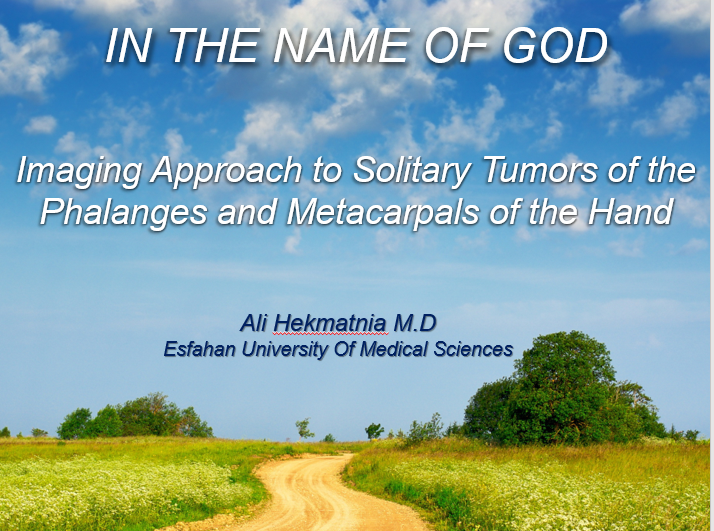 IN THE NAME OF GOD

Imaging Approach to Solitary Tumors of the Phalanges and Metacarpals of the Hand

Ali Hekmatnia M.D
Esfahan University Of Medical Sciences